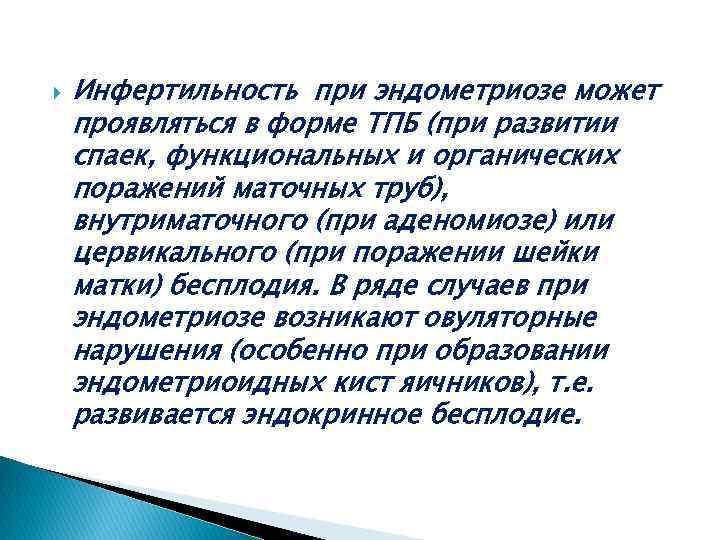 Инфертильность при эндометриозе может проявляться в форме ТПБ (при развитии спаек, функциональных и органических поражений маточных труб), внутриматочного (при аденомиозе) или цервикального (при поражении шейки матки) бесплодия. В ряде случаев при эндометриозе возникают овуляторные нарушения (особенно при образовании эндометриоидных кист яичников), т.е. развивается эндокринное бесплодие.